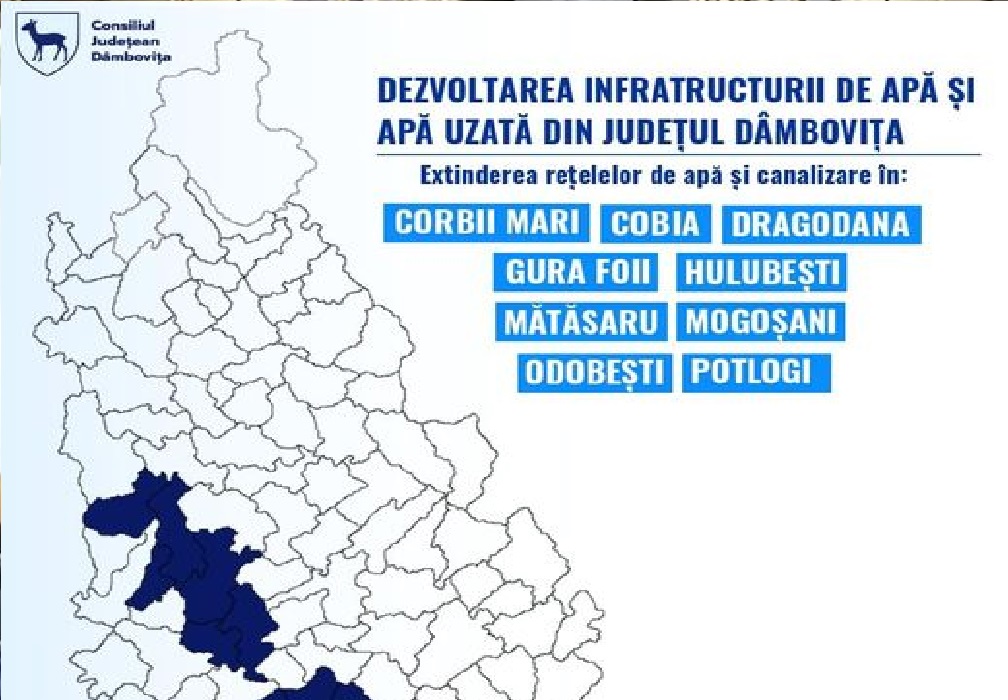 Consiliul Județean Dâmbovița

DEZVOLTAREA INFRATRUCTURII DE APĂ ȘI APĂ UZATĂ DIN JUDEȚUL DÂMBOVIȚA

Extinderea rețelelor de apă și canalizare în:

CORBII MARI
COBIA
DRAGODANA
GURA FOII
HULUBEȘTI
MĂTĂSARU
MOGOȘANI
ODOBEȘTI
POTLOGI